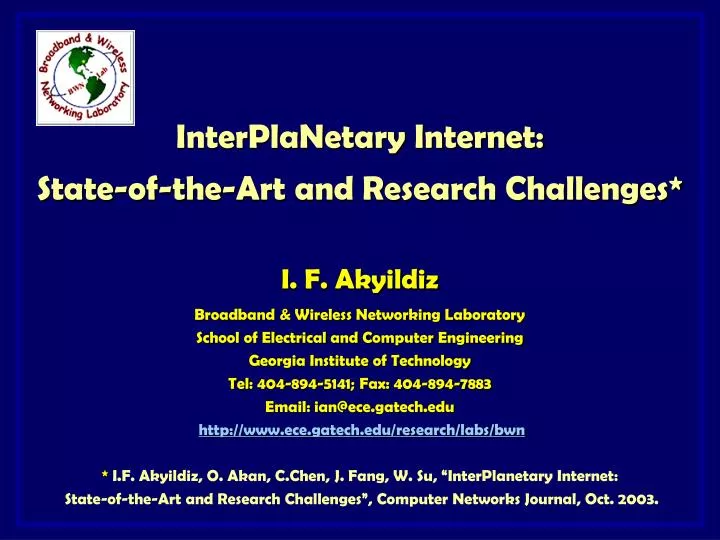 Broadband & Wireless Networking Laboratory
BWN Lab

InterPlaNetary Internet:
State-of-the-Art and Research Challenges*

I. F. Akyildiz

Broadband & Wireless Networking Laboratory
School of Electrical and Computer Engineering
Georgia Institute of Technology
Tel: 404-894-5141; Fax: 404-894-7883
Email: ian@ece.gatech.edu
http://www.ece.gatech.edu/research/labs/bwn

* I.F. Akyildiz, O. Akan, C.Chen, J. Fang, W. Su, "InterPlanetary Internet: State-of-the-Art and Research Challenges", Computer Networks Journal, Oct. 2003.